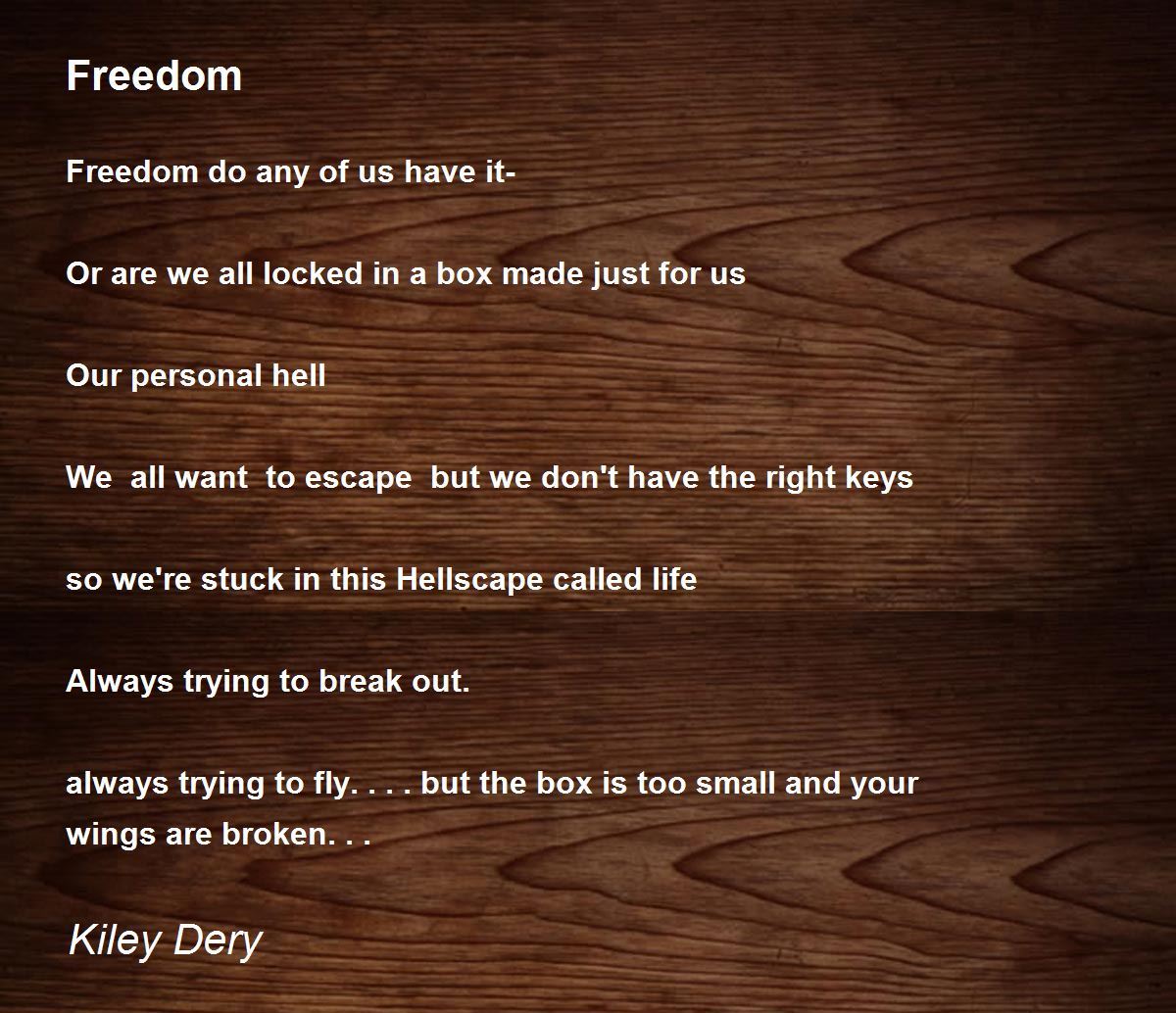 Freedom

Freedom do any of us have it-

Or are we all locked in a box made just for us

Our personal hell

We all want to escape but we don't have the right keys

so we're stuck in this Hellscape called life

Always trying to break out.

always trying to fly. . . . but the box is too small and your wings are broken. . .

Kiley Dery